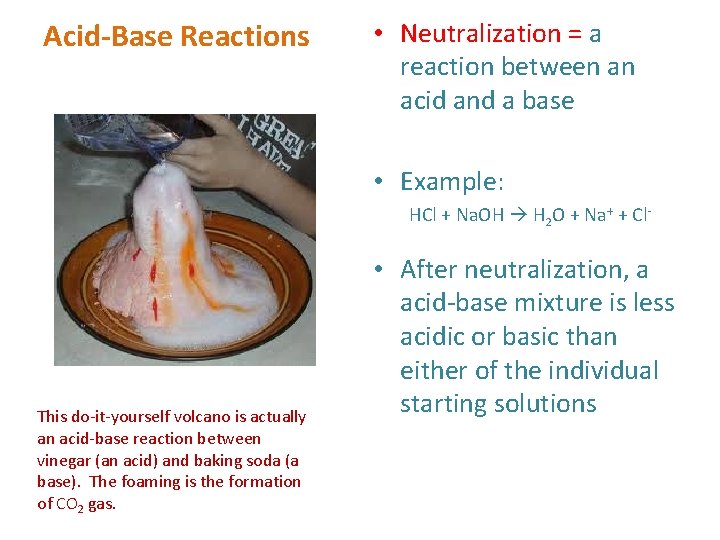 Acid-Base Reactions

This do-it-yourself volcano is actually an acid-base reaction between vinegar (an acid) and baking soda (a base). The foaming is the formation of $CO_2$ gas.

• Neutralization = a reaction between an acid and a base

• Example:
$HCl + NaOH \rightarrow H_2O + Na^+ + Cl^-$

• After neutralization, a acid-base mixture is less acidic or basic than either of the individual starting solutions